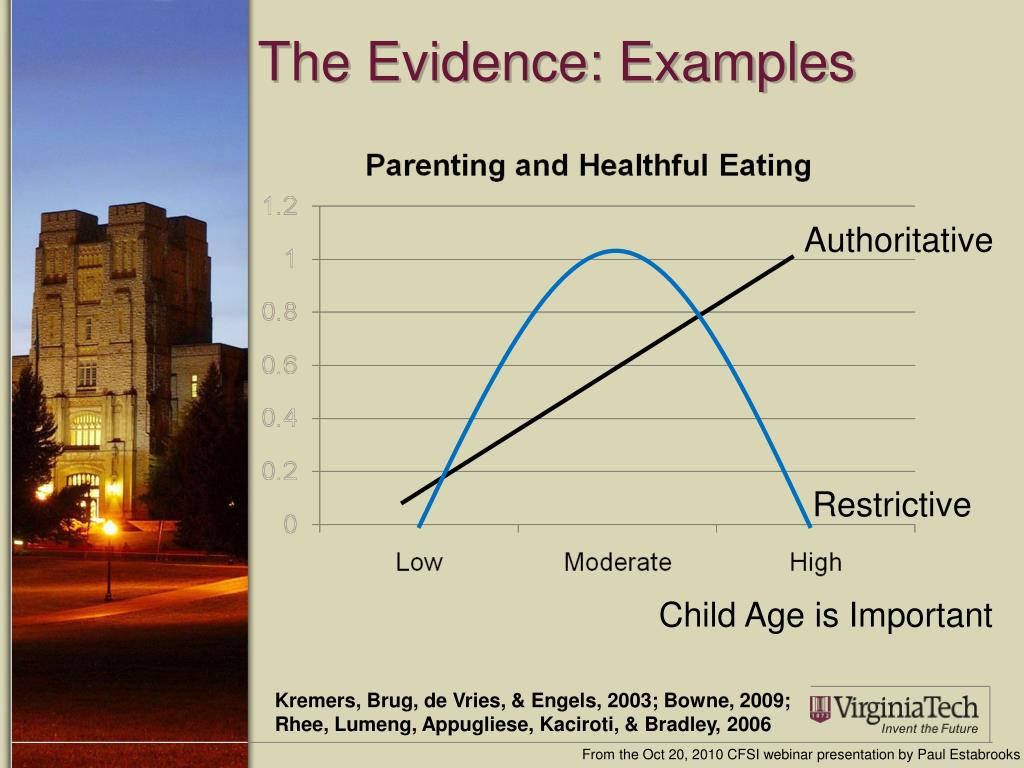 The Evidence: Examples

Parenting and Healthful Eating

1.2
1
0.8
0.6
0.4
0.2
0

Authoritative

Restrictive

Low Moderate High

Child Age is Important

Kremers, Brug, de Vries, & Engels, 2003; Bowne, 2009; Rhee, Lumeng, Appugliese, Kaciroti, & Bradley, 2006

VirginiaTech
Invent the Future

From the Oct 20, 2010 CFSI webinar presentation by Paul Estabrooks